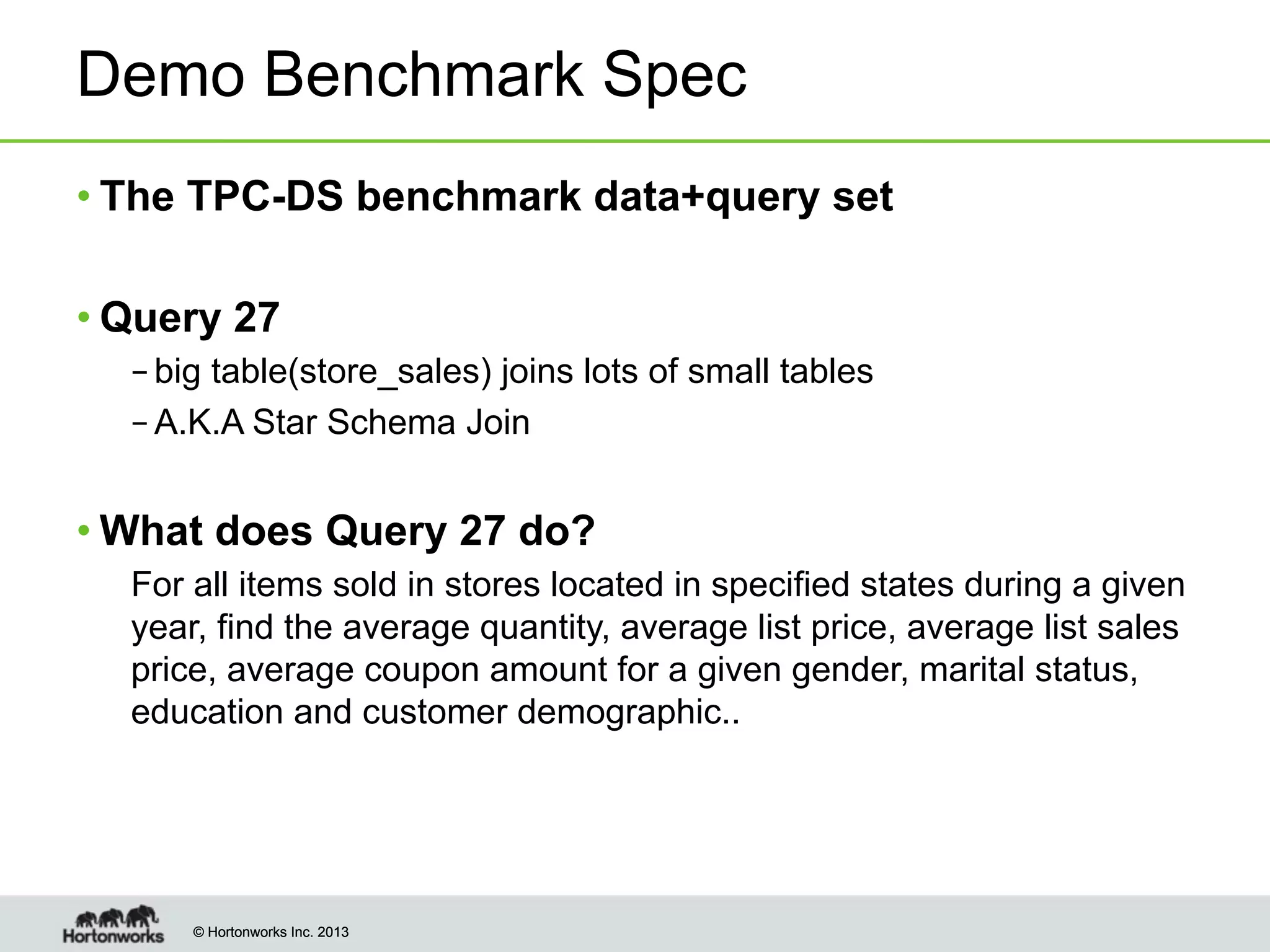 Demo Benchmark Spec

• The TPC-DS benchmark data+query set

• Query 27
– big table(store_sales) joins lots of small tables
– A.K.A Star Schema Join

• What does Query 27 do?
For all items sold in stores located in specified states during a given year, find the average quantity, average list price, average list sales price, average coupon amount for a given gender, marital status, education and customer demographic..

Hortonworks

© Hortonworks Inc. 2013